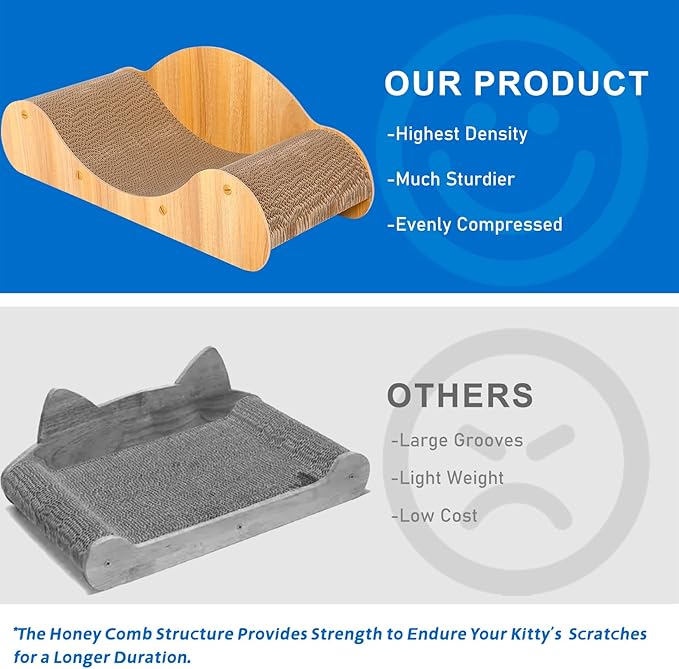 OUR PRODUCT

-Highest Density

-Much Sturdier

-Evenly Compressed

OTHERS

-Large Grooves

-Light Weight

-Low Cost

*The Honey Comb Structure Provides Strength to Endure Your Kitty's Scratches for a Longer Duration.